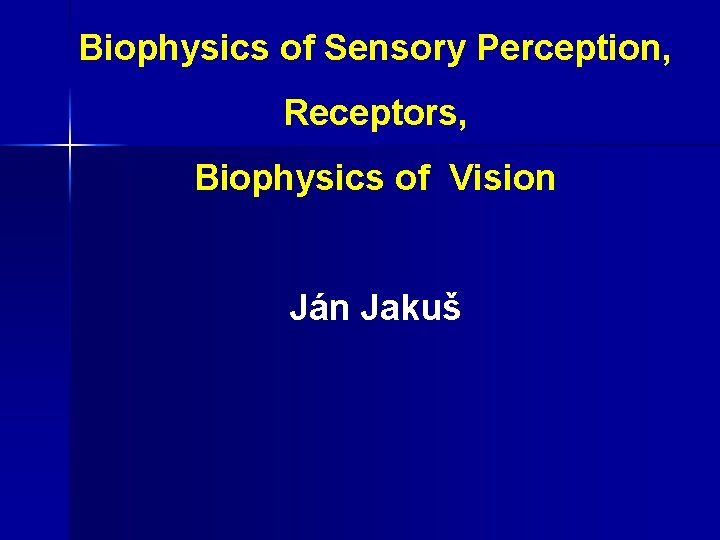 Biophysics of Sensory Perception,

Receptors,

Biophysics of Vision

Ján Jakuš